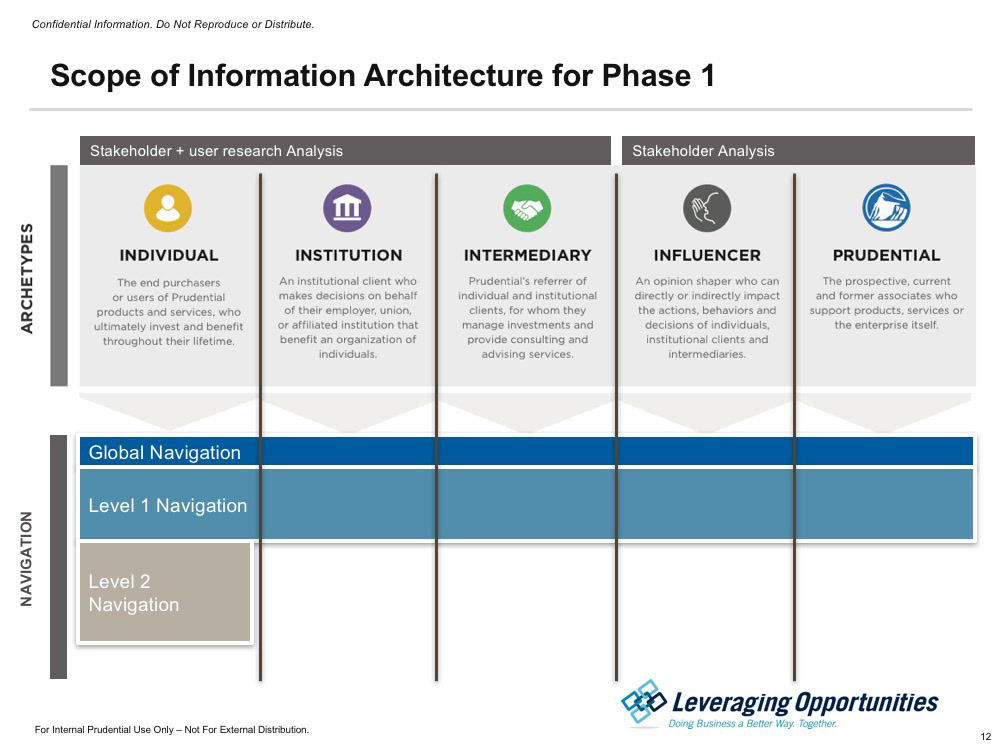 Confidential Information. Do Not Reproduce or Distribute.

Scope of Information Architecture for Phase 1

Stakeholder + user research Analysis

Stakeholder Analysis

ARCHETYPES

INDIVIDUAL

The end purchasers or users of Prudential products and services, who ultimately invest and benefit throughout their lifetime.

INSTITUTION

An institutional client who makes decisions on behalf of their employer, union, or affiliated institution that benefit an organization of individuals.

INTERMEDIARY

Prudential's referrer of individual and institutional clients, for whom they manage investments and provide consulting and advising services.

INFLUENCER

An opinion shaper who can directly or indirectly impact the actions, behaviors and decisions of individuals, institutional clients and intermediaries.

PRUDENTIAL

The prospective, current and former associates who support products, services or the enterprise itself.

NAVIGATION

Global Navigation

Level 1 Navigation

Level 2 Navigation

Leveraging Opportunities
Doing Business a Better Way. Together.

For Internal Prudential Use Only – Not For External Distribution.

12